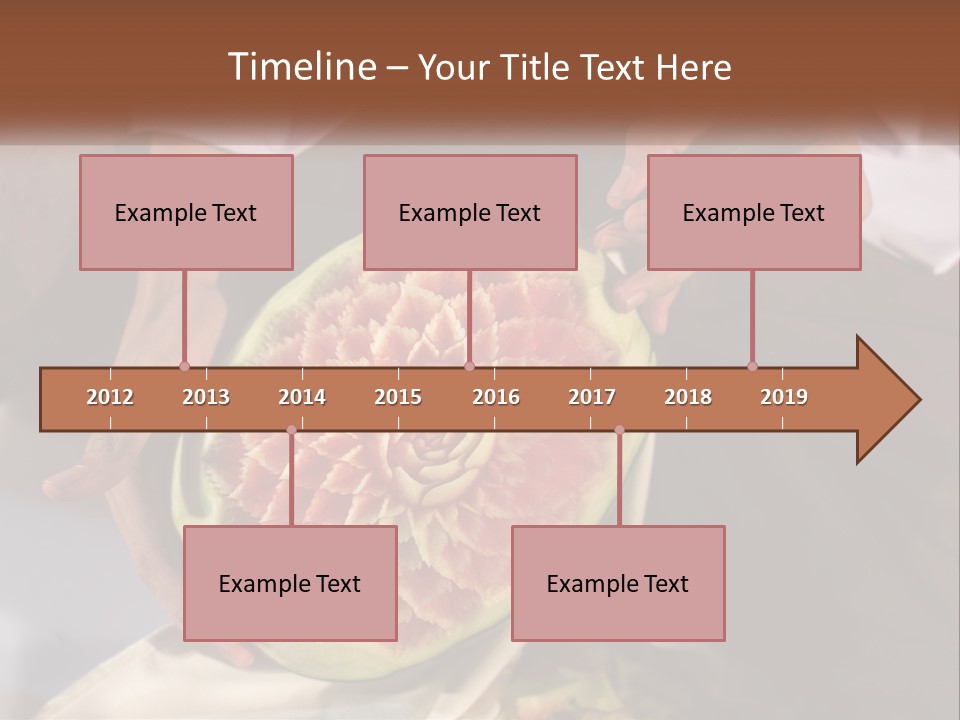 Timeline – Your Title Text Here

Example Text

Example Text

Example Text

2012 2013 2014 2015 2016 2017 2018 2019

Example Text

Example Text